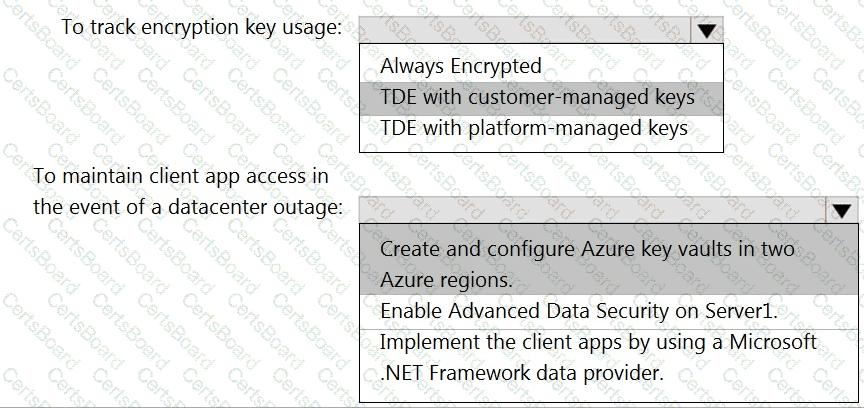 To track encryption key usage:

Always Encrypted
TDE with customer-managed keys
TDE with platform-managed keys

To maintain client app access in the event of a datacenter outage:

Create and configure Azure key vaults in two Azure regions.
Enable Advanced Data Security on Server1.
Implement the client apps by using a Microsoft .NET Framework data provider.

CertsBoard